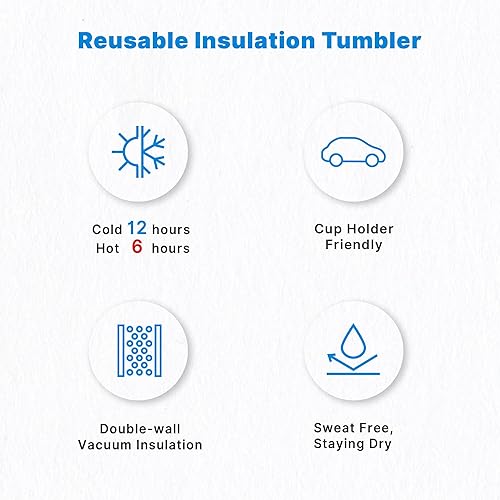 Reusable Insulation Tumbler

Cold 12 hours
Hot 6 hours

Cup Holder
Friendly

Double-wall
Vacuum Insulation

Sweat Free,
Staying Dry